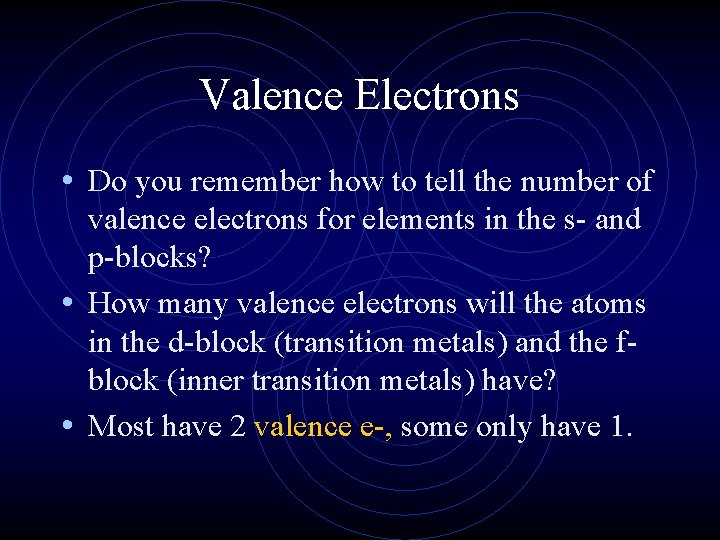 Valence Electrons

• Do you remember how to tell the number of valence electrons for elements in the s- and p-blocks?

• How many valence electrons will the atoms in the d-block (transition metals) and the f-block (inner transition metals) have?

• Most have 2 valence e-, some only have 1.